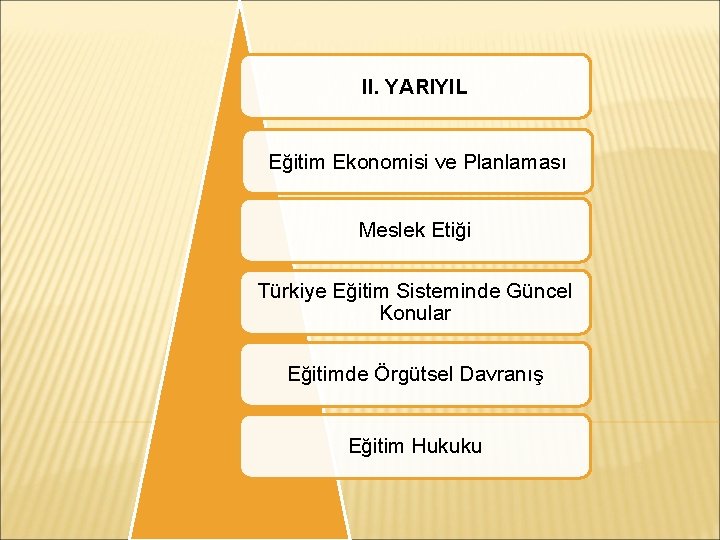 II. YARIYIL

Eğitim Ekonomisi ve Planlaması

Meslek Etiği

Türkiye Eğitim Sisteminde Güncel Konular

Eğitimde Örgütsel Davranış

Eğitim Hukuku